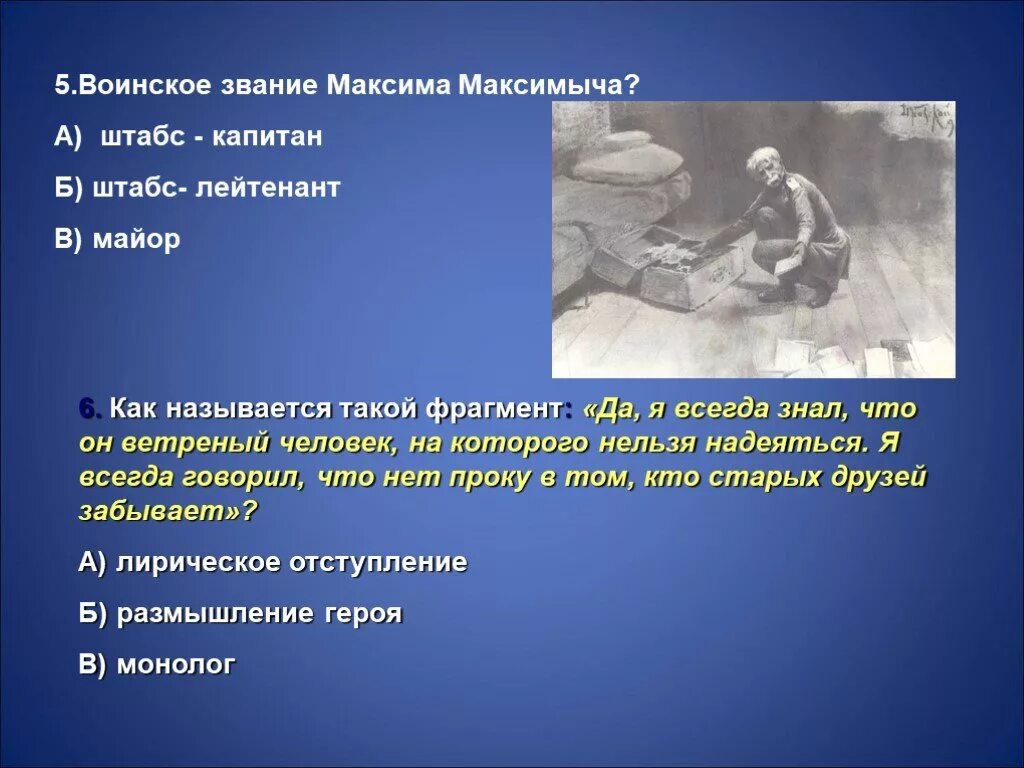 5.Воинское звание Максима Максимыча?

А) штабс - капитан

Б) штабс- лейтенант

В) майор

6. Как называется такой фрагмент: «Да, я всегда знал, что он ветреный человек, на которого нельзя надеяться. Я всегда говорил, что нет проку в том, кто старых друзей забывает»?

А) лирическое отступление

Б) размышление героя

В) монолог